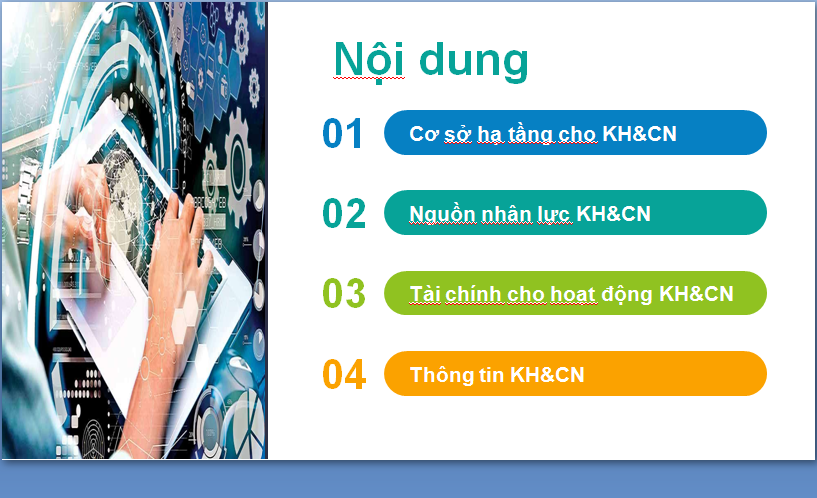 Nội dung

01 Cơ sở hạ tầng cho KH&CN

02 Nguồn nhân lực KH&CN

03 Tài chính cho hoạt động KH&CN

04 Thông tin KH&CN